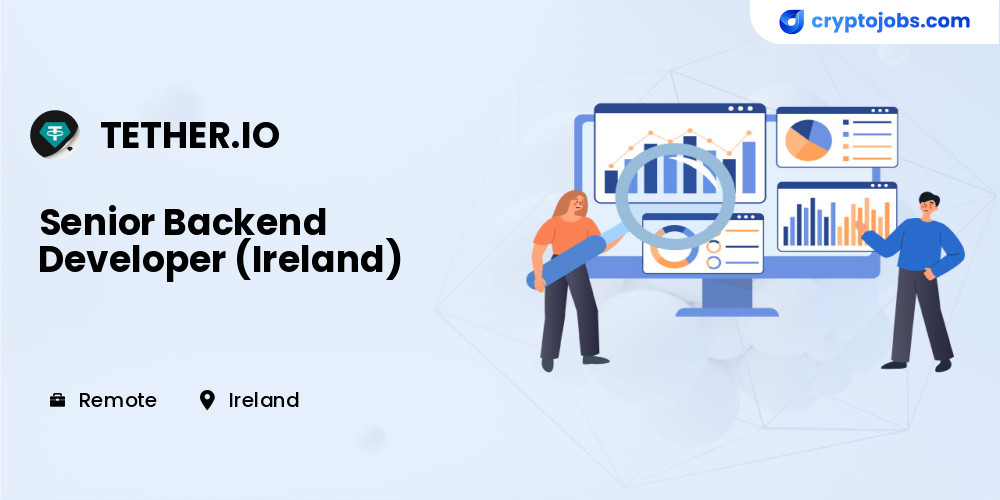 cryptojobs.com

TETHER.IO

Senior Backend Developer (Ireland)

Remote Ireland